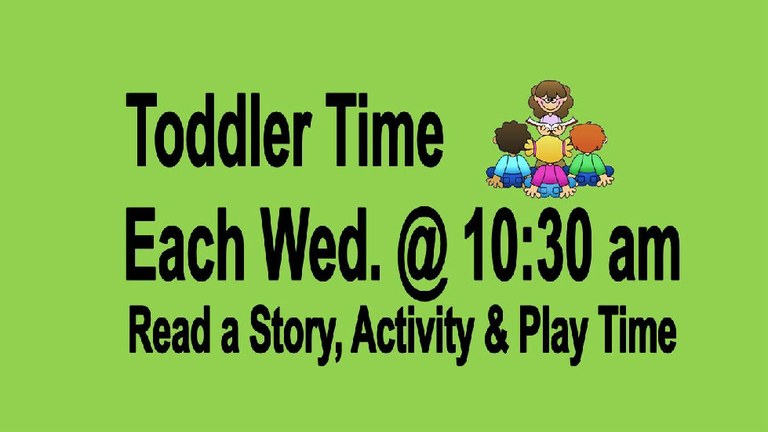 Toddler Time

Each Wed. @ 10:30 am

Read a Story, Activity & Play Time